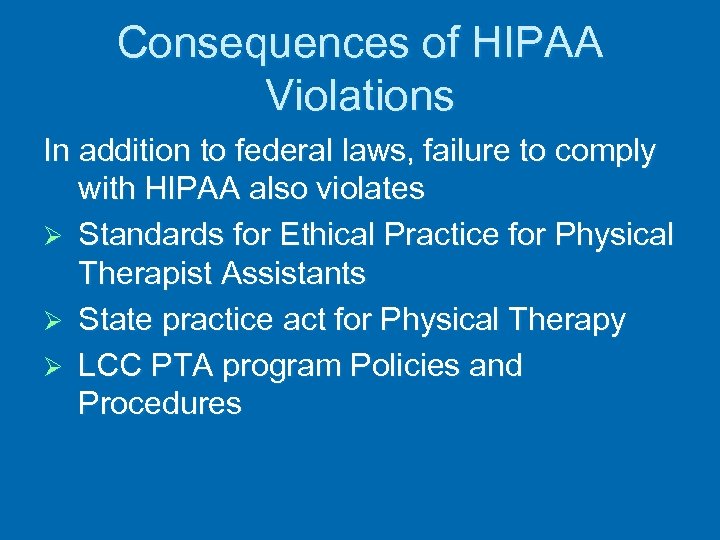 Consequences of HIPAA Violations

In addition to federal laws, failure to comply with HIPAA also violates

➢ Standards for Ethical Practice for Physical Therapist Assistants

➢ State practice act for Physical Therapy

➢ LCC PTA program Policies and Procedures